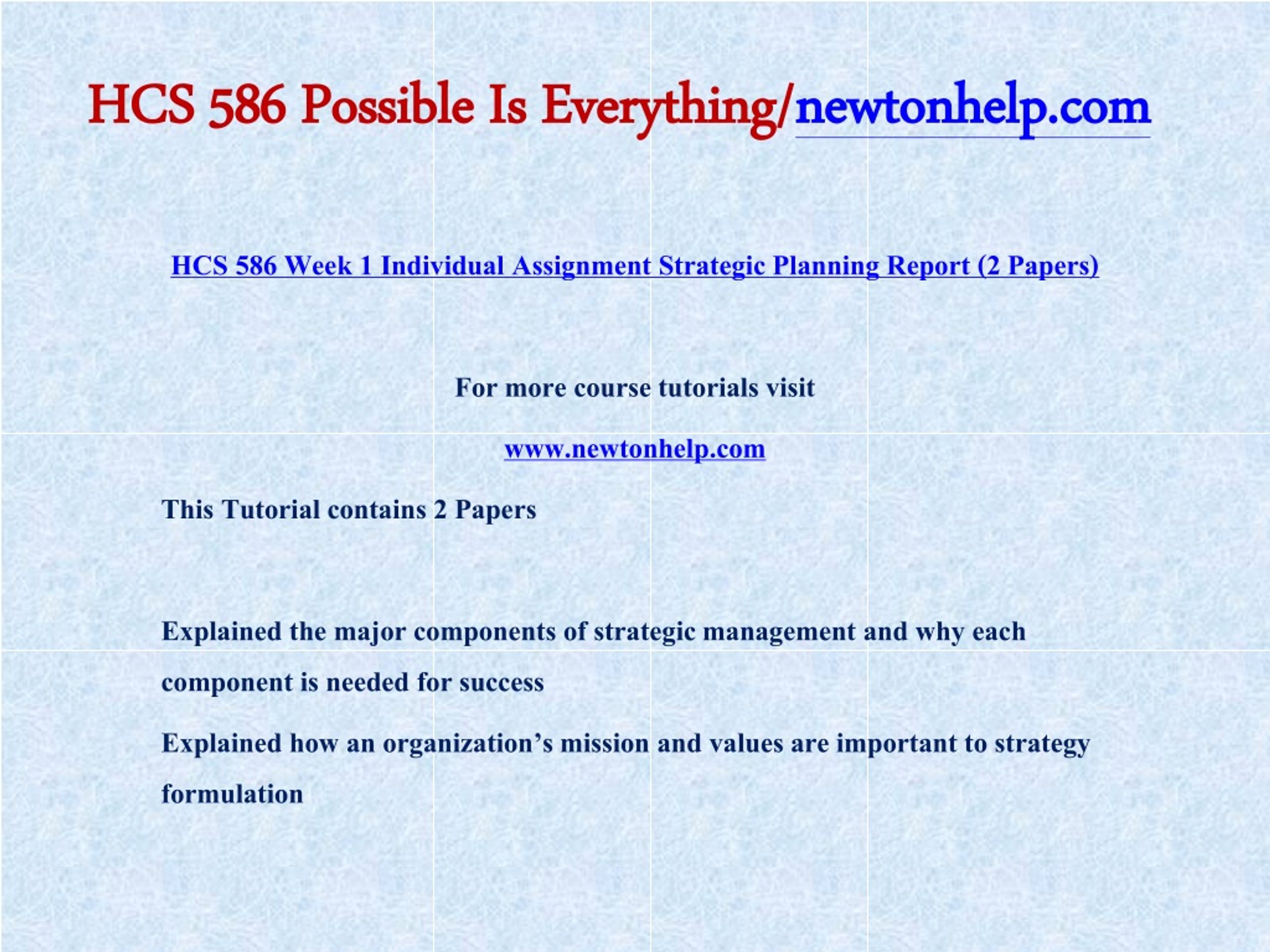 HCS 586 Possible Is Everything/newtonhelp.com

HCS 586 Week 1 Individual Assignment Strategic Planning Report (2 Papers)

For more course tutorials visit

www.newtonhelp.com

This Tutorial contains 2 Papers

Explained the major components of strategic management and why each component is needed for success

Explained how an organization's mission and values are important to strategy formulation